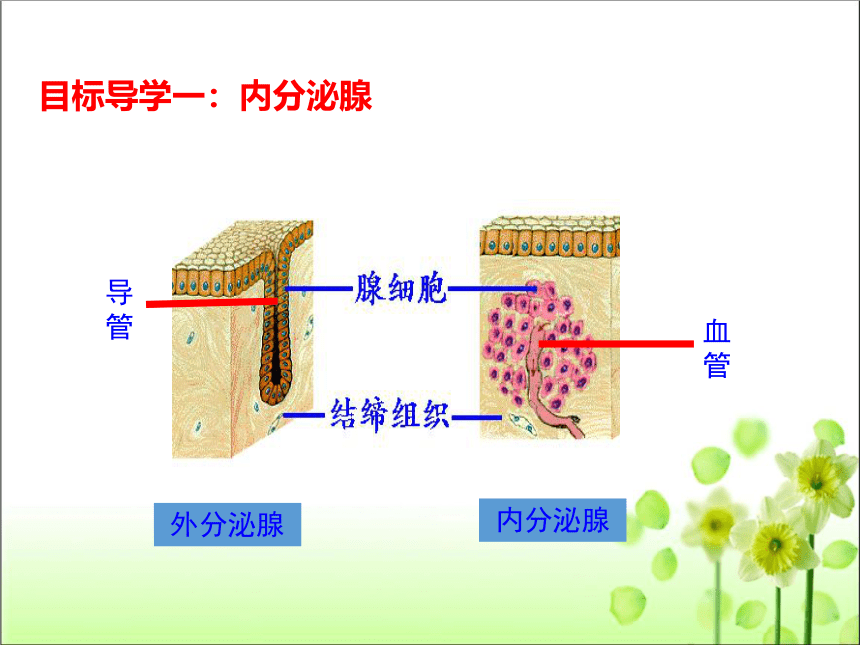 目标导学一：内分泌腺

导管

腺细胞

血管

结缔组织

外分泌腺

内分泌腺